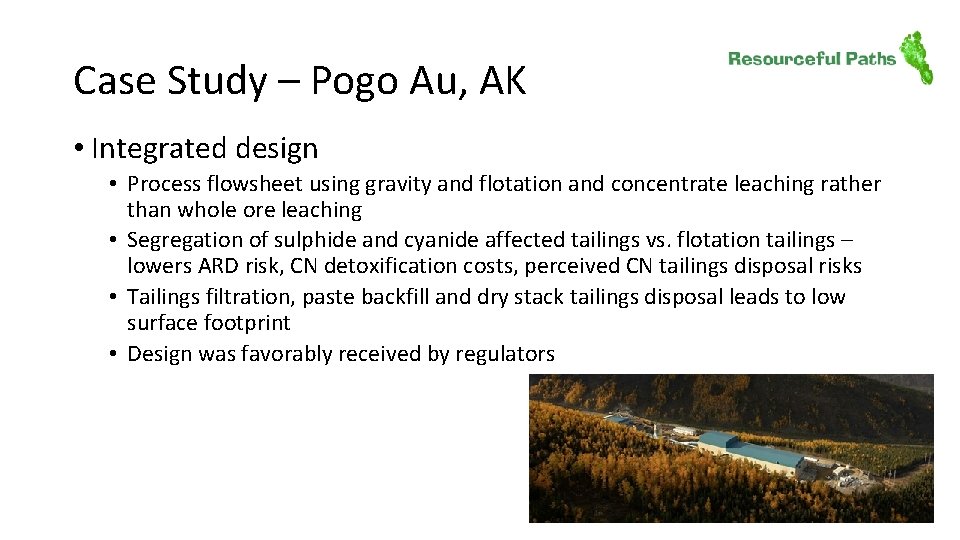 Case Study – Pogo Au, AK

Resourceful Paths

• Integrated design
  • Process flowsheet using gravity and flotation and concentrate leaching rather than whole ore leaching
  • Segregation of sulphide and cyanide affected tailings vs. flotation tailings – lowers ARD risk, CN detoxification costs, perceived CN tailings disposal risks
  • Tailings filtration, paste backfill and dry stack tailings disposal leads to low surface footprint
  • Design was favorably received by regulators